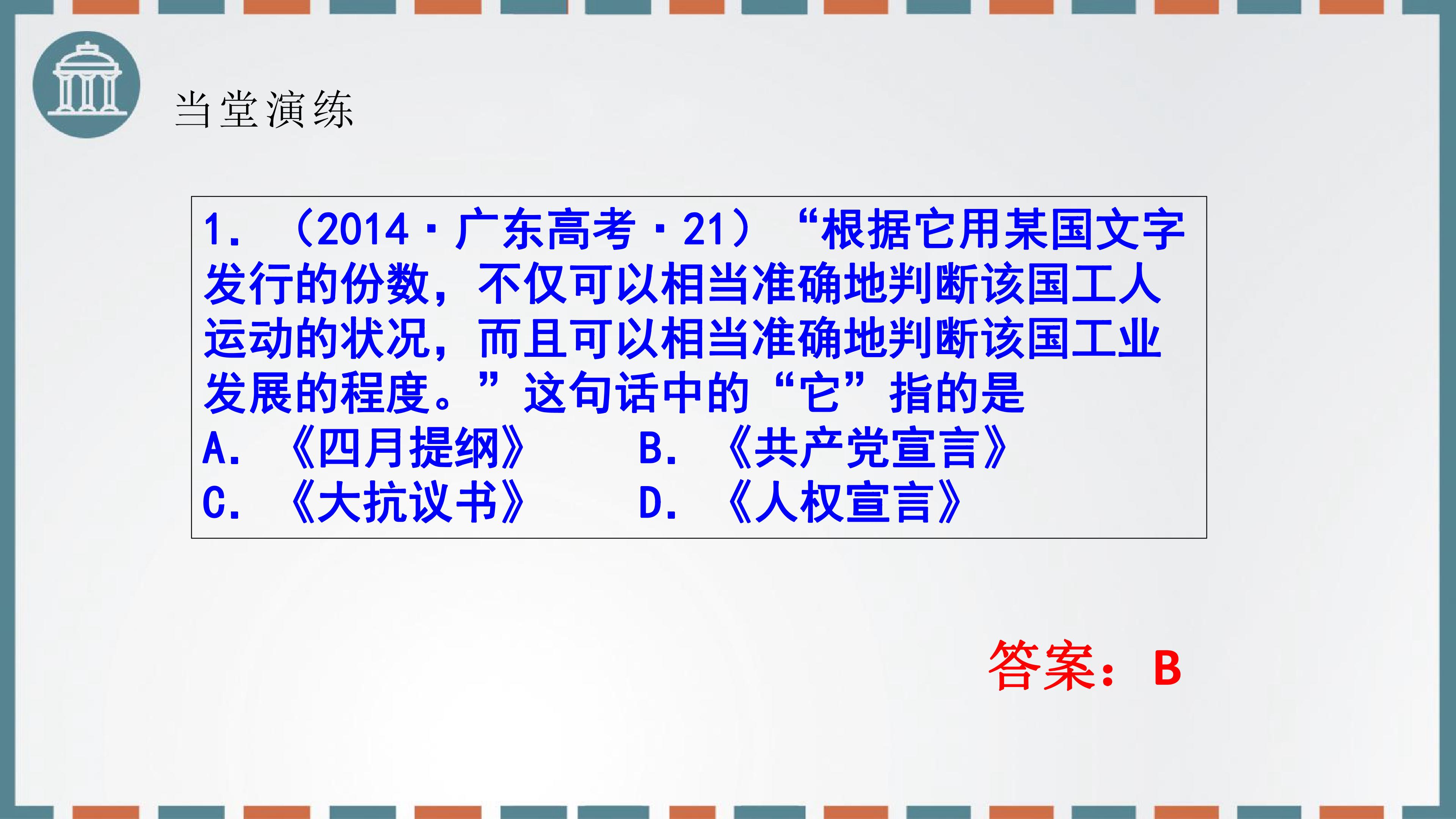 当堂演练

1.（2014·广东高考·21）“根据它用某国文字发行的份数，不仅可以相当准确地判断该国工人运动的状况，而且可以相当准确地判断该国工业发展的程度。”这句话中的“它”指的是

A.《四月提纲》 B.《共产党宣言》

C.《大抗议书》 D.《人权宣言》

答案：B